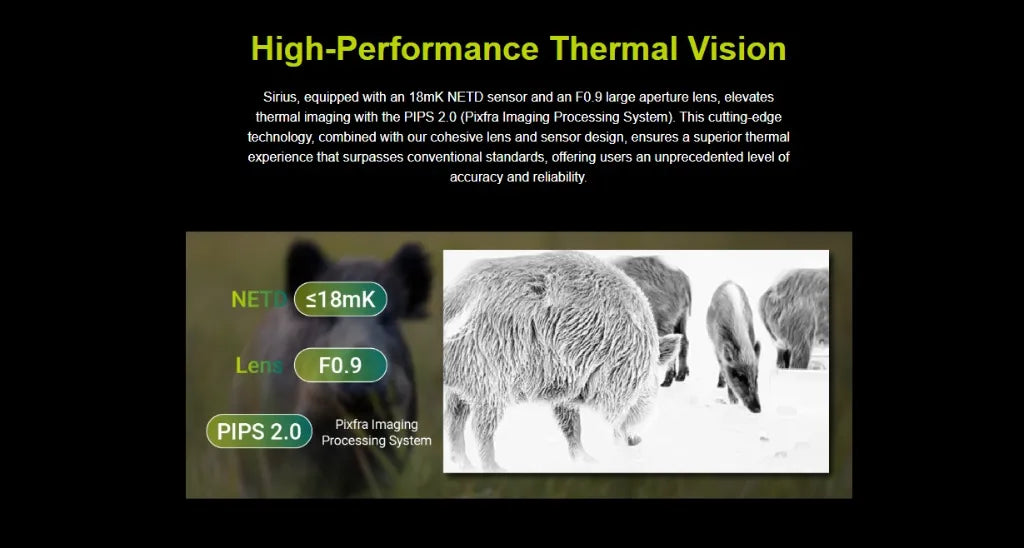 High-Performance Thermal Vision

Sirius, equipped with an 18mK NETD sensor and an F0.9 large aperture lens, elevates thermal imaging with the PIPS 2.0 (Pixfra Imaging Processing System). This cutting-edge technology, combined with our cohesive lens and sensor design, ensures a superior thermal experience that surpasses conventional standards, offering users an unprecedented level of accuracy and reliability.

NETD ≤18mK

Lens F0.9

PIPS 2.0 Pixfra Imaging Processing System